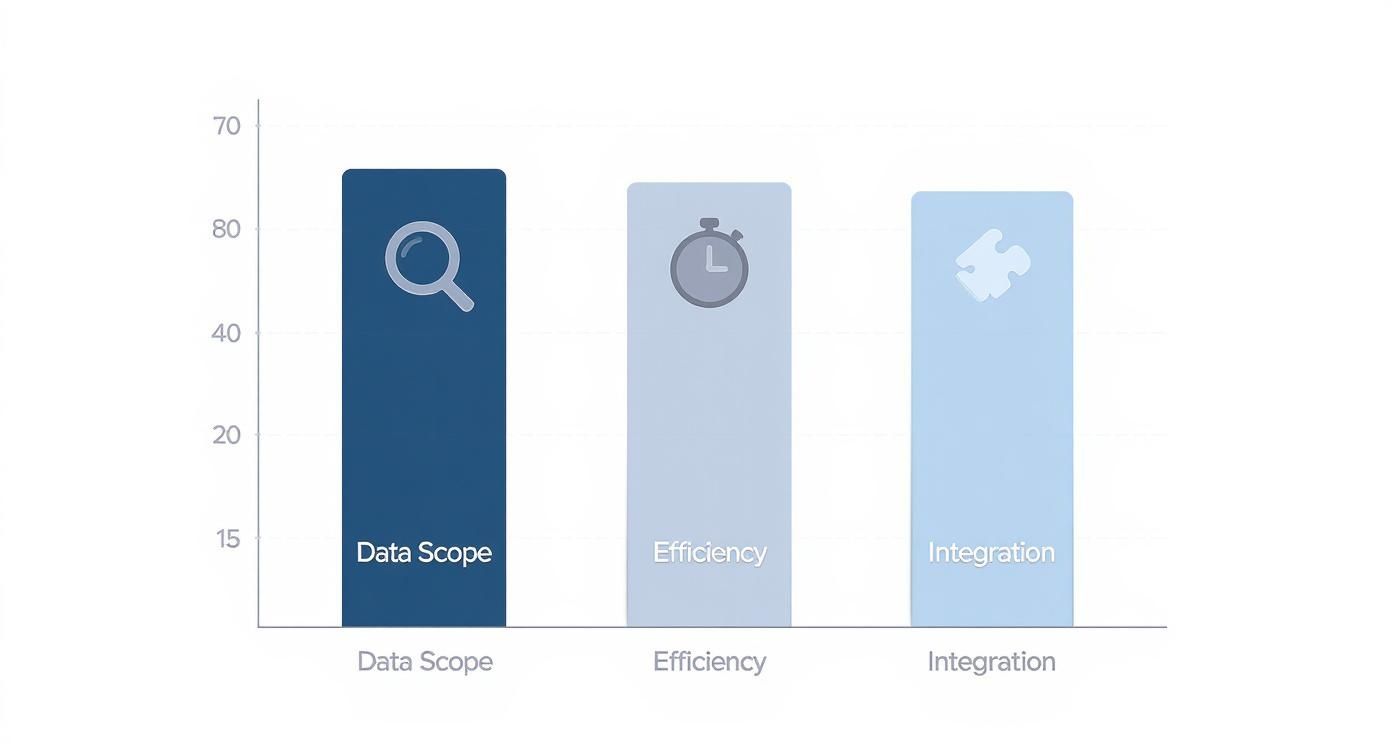 70
80
40
20
15

Data Scope
Efficiency
Integration

Data Scope
Efficiency
Integration